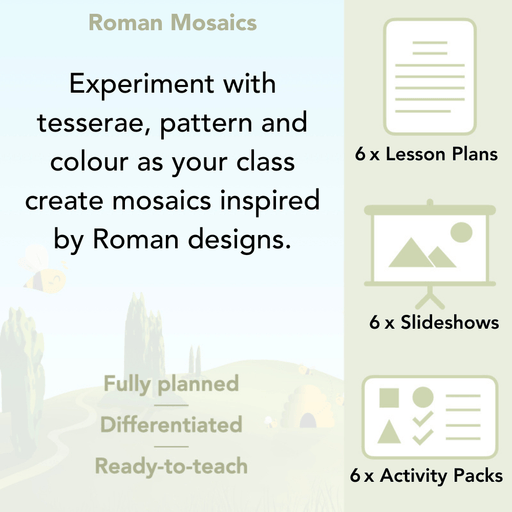 Roman Mosaics

Experiment with tesserae, pattern and colour as your class create mosaics inspired by Roman designs.

Fully planned

Differentiated

Ready-to-teach

6 x Lesson Plans

6 x Slideshows

6 x Activity Packs